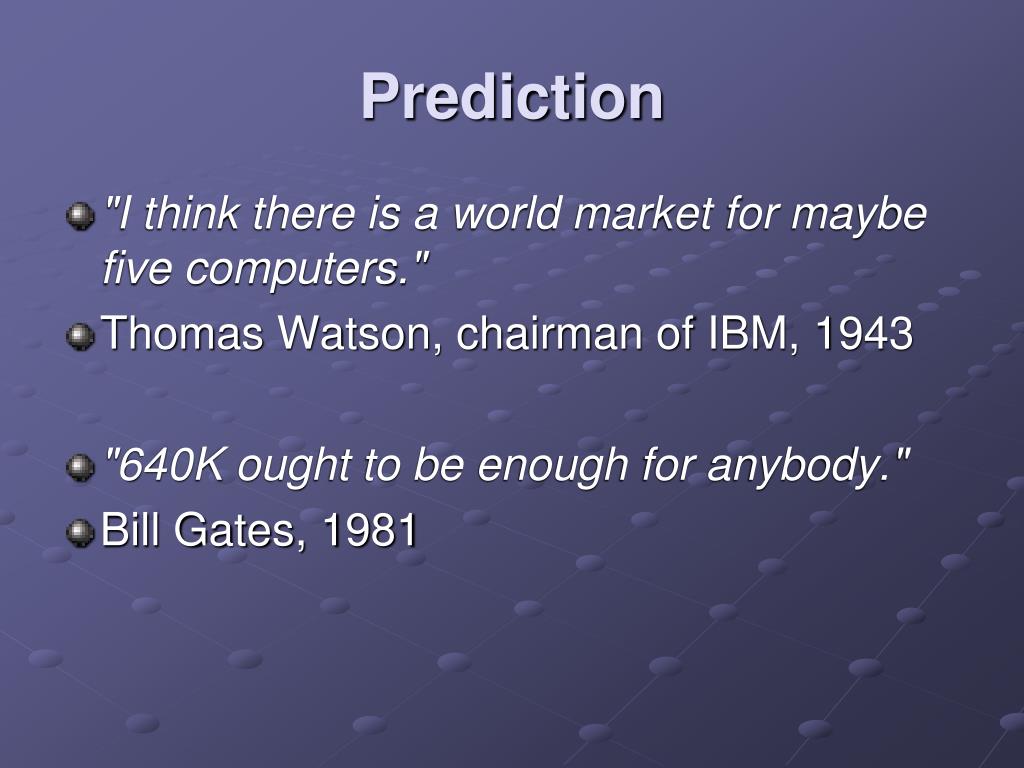 Prediction

"I think there is a world market for maybe five computers."

Thomas Watson, chairman of IBM, 1943

"640K ought to be enough for anybody."

Bill Gates, 1981